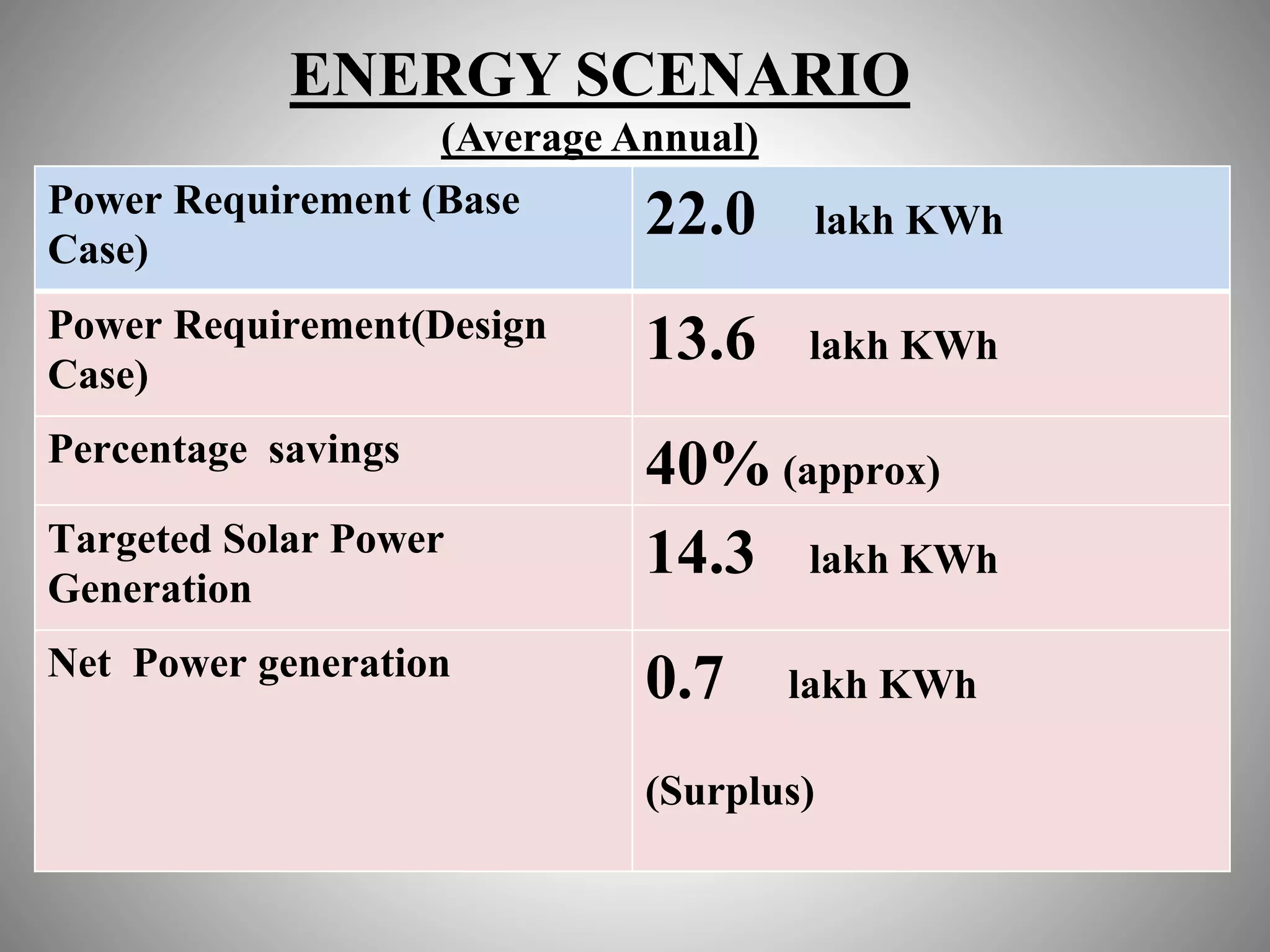 ENERGY SCENARIO
(Average Annual)

| Power Requirement (Base Case) | 22.0 lakh KWh |
|---|---|
| Power Requirement(Design Case) | 13.6 lakh KWh |
| Percentage savings | 40% (approx) |
| Targeted Solar Power Generation | 14.3 lakh KWh |
| Net Power generation | 0.7 lakh KWh (Surplus) |